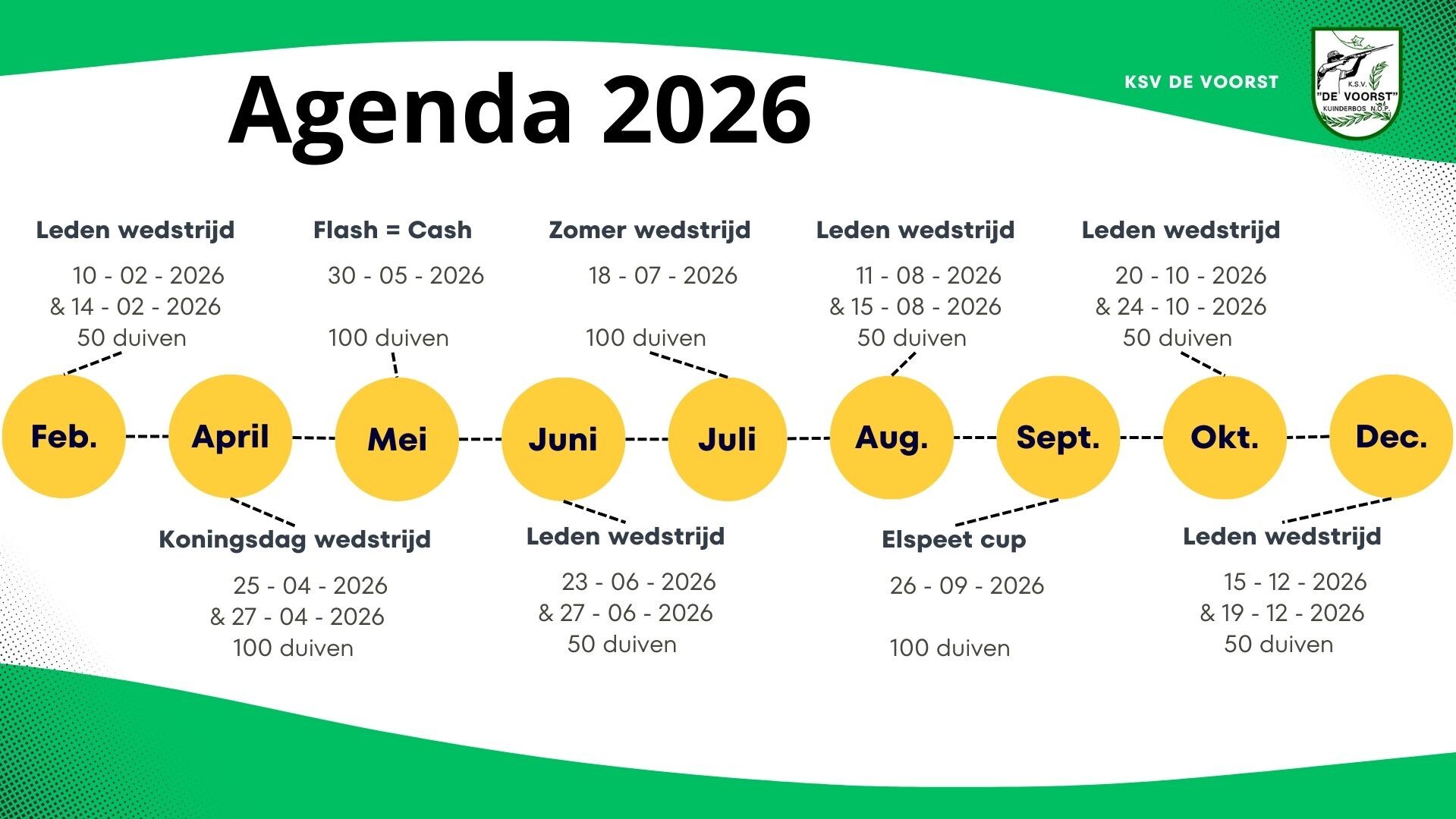 Agenda 2026

KSV DE VOORST

K.S.V. "DE VOORST" KUINDERBOS N.O.P.

Leden wedstrijd
10 - 02 - 2026
& 14 - 02 - 2026
50 duiven

Flash = Cash
30 - 05 - 2026
100 duiven

Zomer wedstrijd
18 - 07 - 2026
100 duiven

Leden wedstrijd
11 - 08 - 2026
& 15 - 08 - 2026
50 duiven

Leden wedstrijd
20 - 10 - 2026
& 24 - 10 - 2026
50 duiven

Feb. April Mei Juni Juli Aug. Sept. Okt. Dec.

Koningsdag wedstrijd
25 - 04 - 2026
& 27 - 04 - 2026
100 duiven

Leden wedstrijd
23 - 06 - 2026
& 27 - 06 - 2026
50 duiven

Elspeet cup
26 - 09 - 2026
100 duiven

Leden wedstrijd
15 - 12 - 2026
& 19 - 12 - 2026
50 duiven